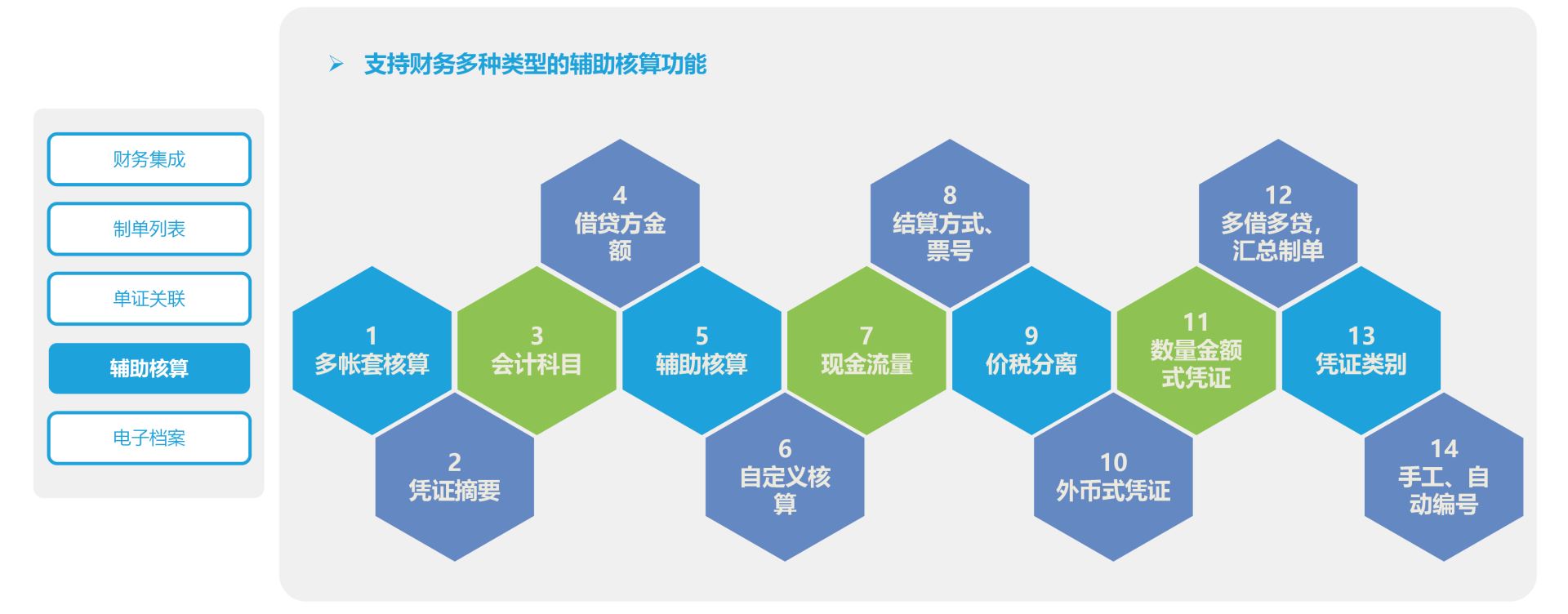 财务集成

制单列表

单证关联

辅助核算

电子档案

➢ 支持财务多种类型的辅助核算功能

1
多帐套核算

2
凭证摘要

3
会计科目

4
借贷方金额

5
辅助核算

6
自定义核算

7
现金流量

8
结算方式、票号

9
价税分离

10
外币式凭证

11
数量金额式凭证

12
多借多贷，汇总制单

13
凭证类别

14
手工、自动编号